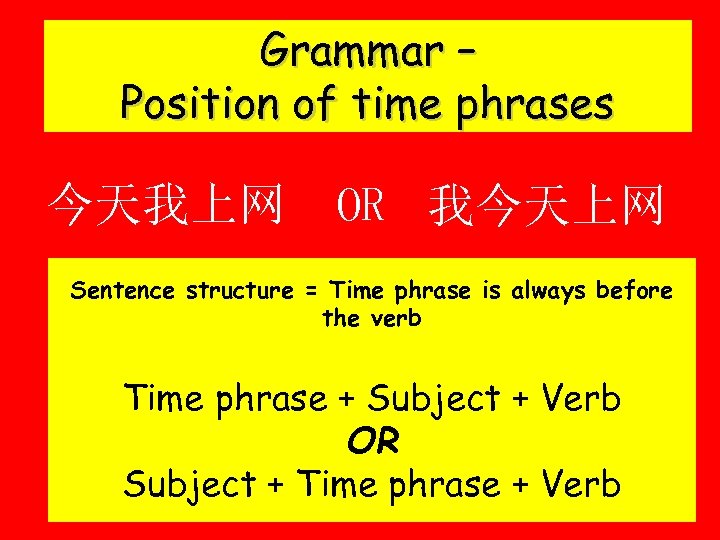 Grammar –
Position of time phrases

今天我上网 OR 我今天上网

Sentence structure = Time phrase is always before the verb

Time phrase + Subject + Verb
OR
Subject + Time phrase + Verb